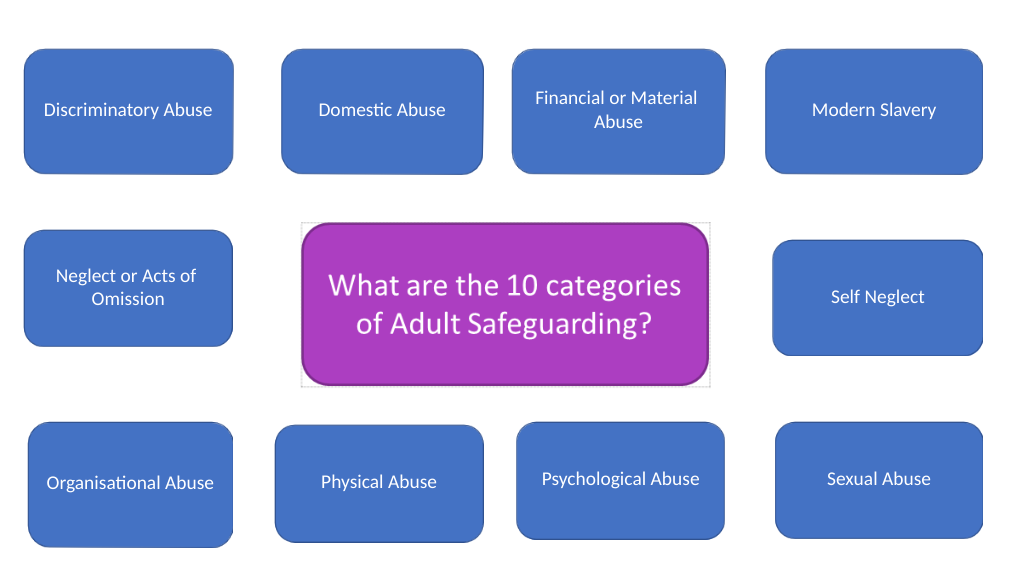 Discriminatory Abuse

Domestic Abuse

Financial or Material Abuse

Modern Slavery

Neglect or Acts of Omission

What are the 10 categories of Adult Safeguarding?

Self Neglect

Organisational Abuse

Physical Abuse

Psychological Abuse

Sexual Abuse